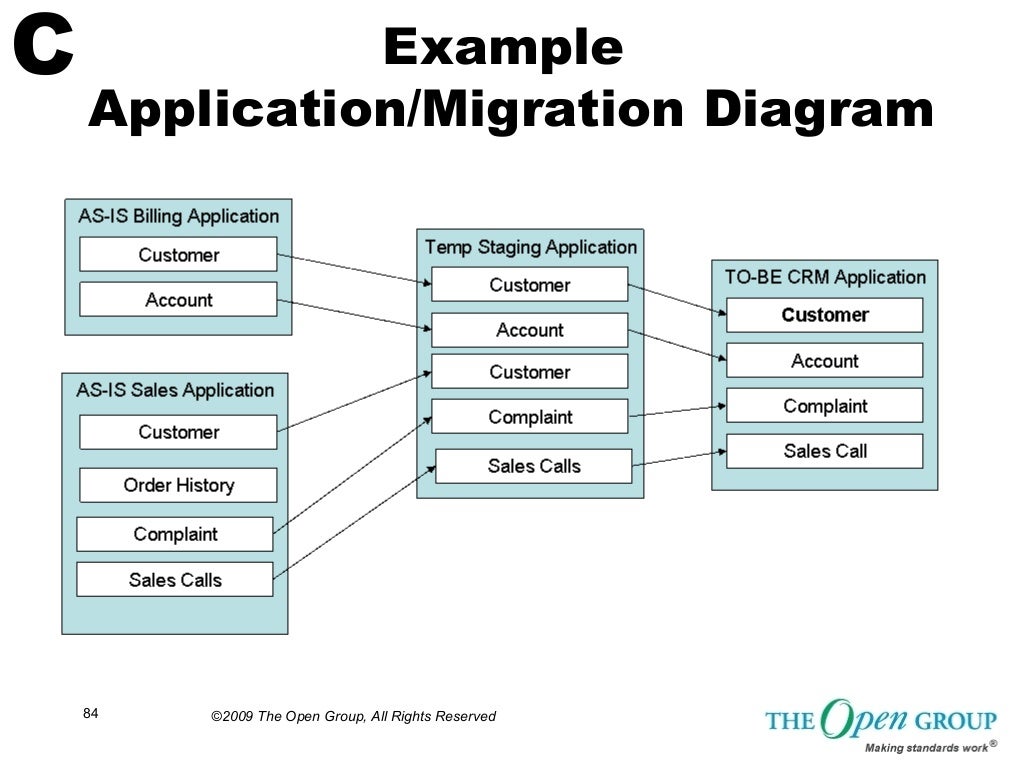 C

Example Application/Migration Diagram

AS-IS Billing Application
Customer
Account

AS-IS Sales Application
Customer
Order History
Complaint
Sales Calls

Temp Staging Application
Customer
Account
Customer
Complaint
Sales Calls

TO-BE CRM Application
Customer
Account
Complaint
Sales Call

84

©2009 The Open Group, All Rights Reserved

THE Open GROUP
Making standards work®